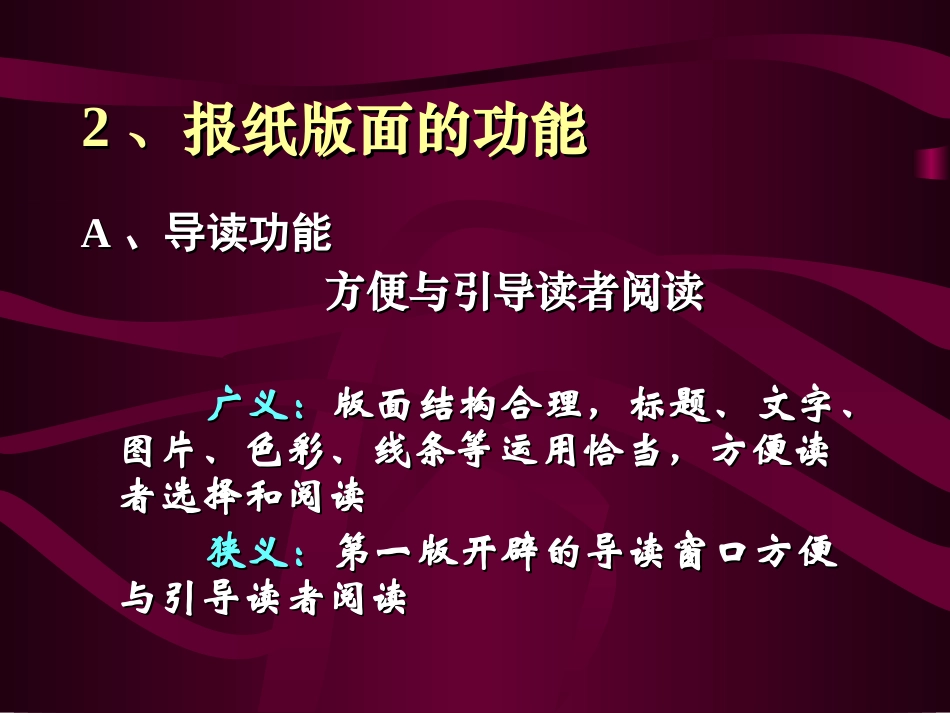 2 、报纸版面的功能

A 、导读功能

方便与引导读者阅读

广义：版面结构合理，标题、文字、图片、色彩、线条等运用恰当，方便读者选择和阅读

狭义：第一版开辟的导读窗口方便与引导读者阅读